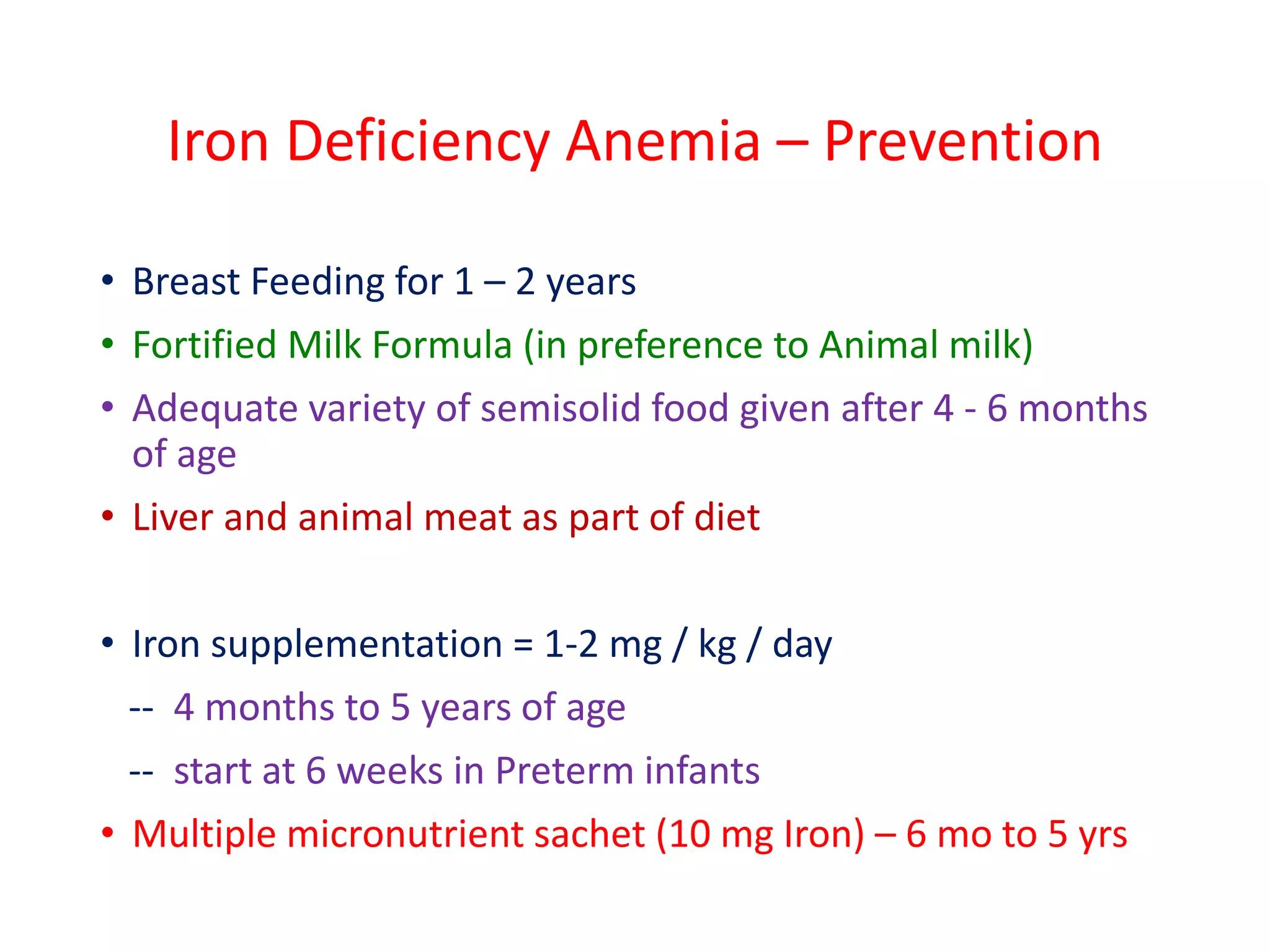 Iron Deficiency Anemia – Prevention

• Breast Feeding for 1 – 2 years
• Fortified Milk Formula (in preference to Animal milk)
• Adequate variety of semisolid food given after 4 - 6 months of age
• Liver and animal meat as part of diet

• Iron supplementation = 1-2 mg / kg / day
-- 4 months to 5 years of age
-- start at 6 weeks in Preterm infants
• Multiple micronutrient sachet (10 mg Iron) – 6 mo to 5 yrs